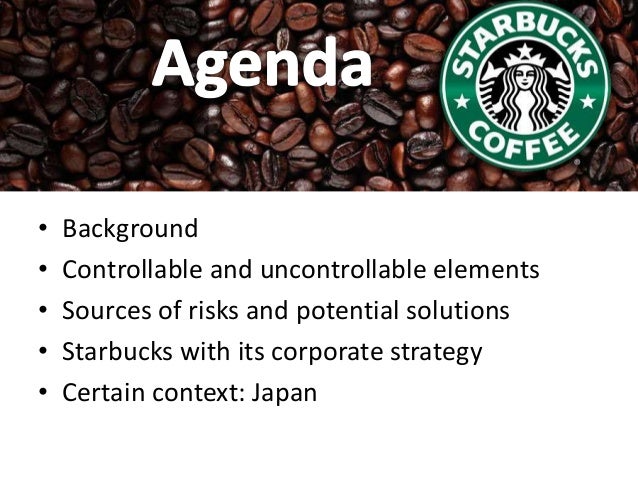 Agenda

STARBUCKS COFFEE

• Background
• Controllable and uncontrollable elements
• Sources of risks and potential solutions
• Starbucks with its corporate strategy
• Certain context: Japan